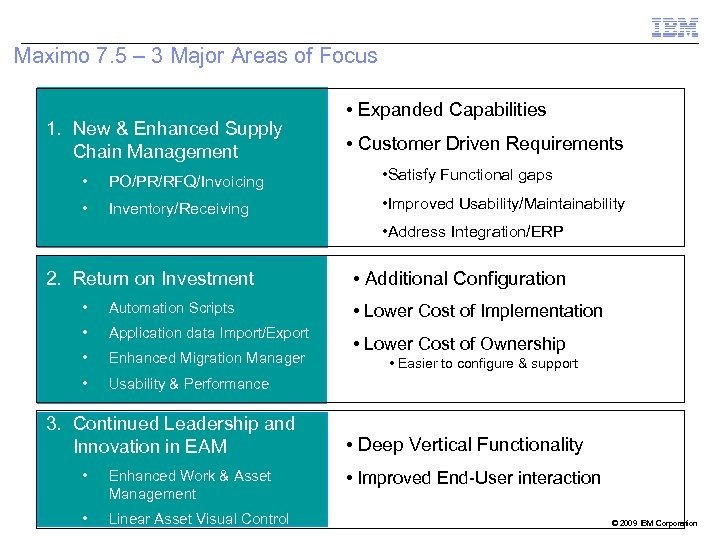 IBM

Maximo 7.5 – 3 Major Areas of Focus

1. New & Enhanced Supply Chain Management
• PO/PR/RFQ/Invoicing
• Inventory/Receiving

• Expanded Capabilities
• Customer Driven Requirements
•Satisfy Functional gaps
•Improved Usability/Maintainability
•Address Integration/ERP

2. Return on Investment
• Automation Scripts
• Application data Import/Export
• Enhanced Migration Manager
• Usability & Performance

• Additional Configuration
• Lower Cost of Implementation
• Lower Cost of Ownership
• Easier to configure & support

3. Continued Leadership and Innovation in EAM
• Enhanced Work & Asset Management
• Linear Asset Visual Control

• Deep Vertical Functionality
• Improved End-User interaction

© 2009 IBM Corporation